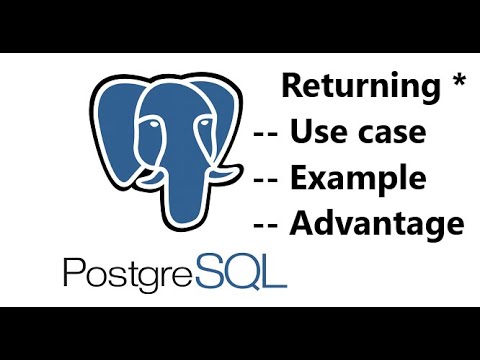 Returning *
-- Use case
-- Example
-- Advantage

PostgreSQL